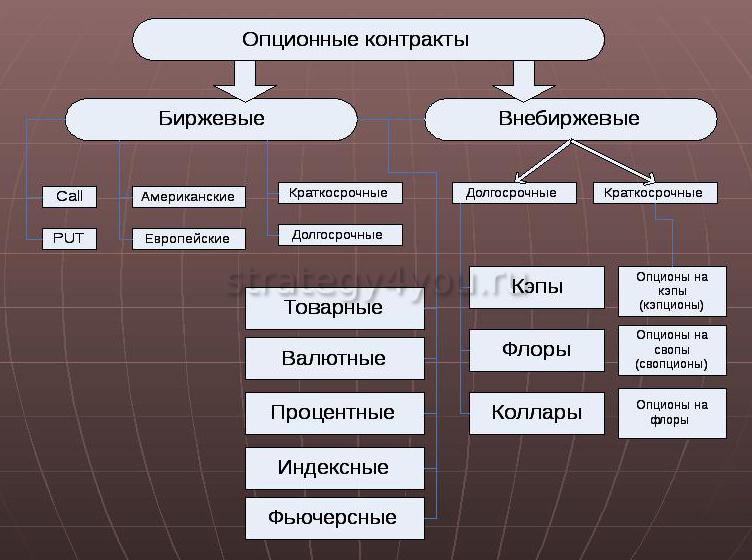 Опционные контракты

Биржевые

Внебиржевые

Call

PUT

Американские

Европейские

Краткосрочные

Долгосрочные

Долгосрочные

Краткосрочные

strategy4you.ru

Товарные

Валютные

Процентные

Индексные

Фьючерсные

Кэпы

Флоры

Коллары

Опционы на кэпы (кэпционы)

Опционы на свопы (свопционы)

Опционы на флоры